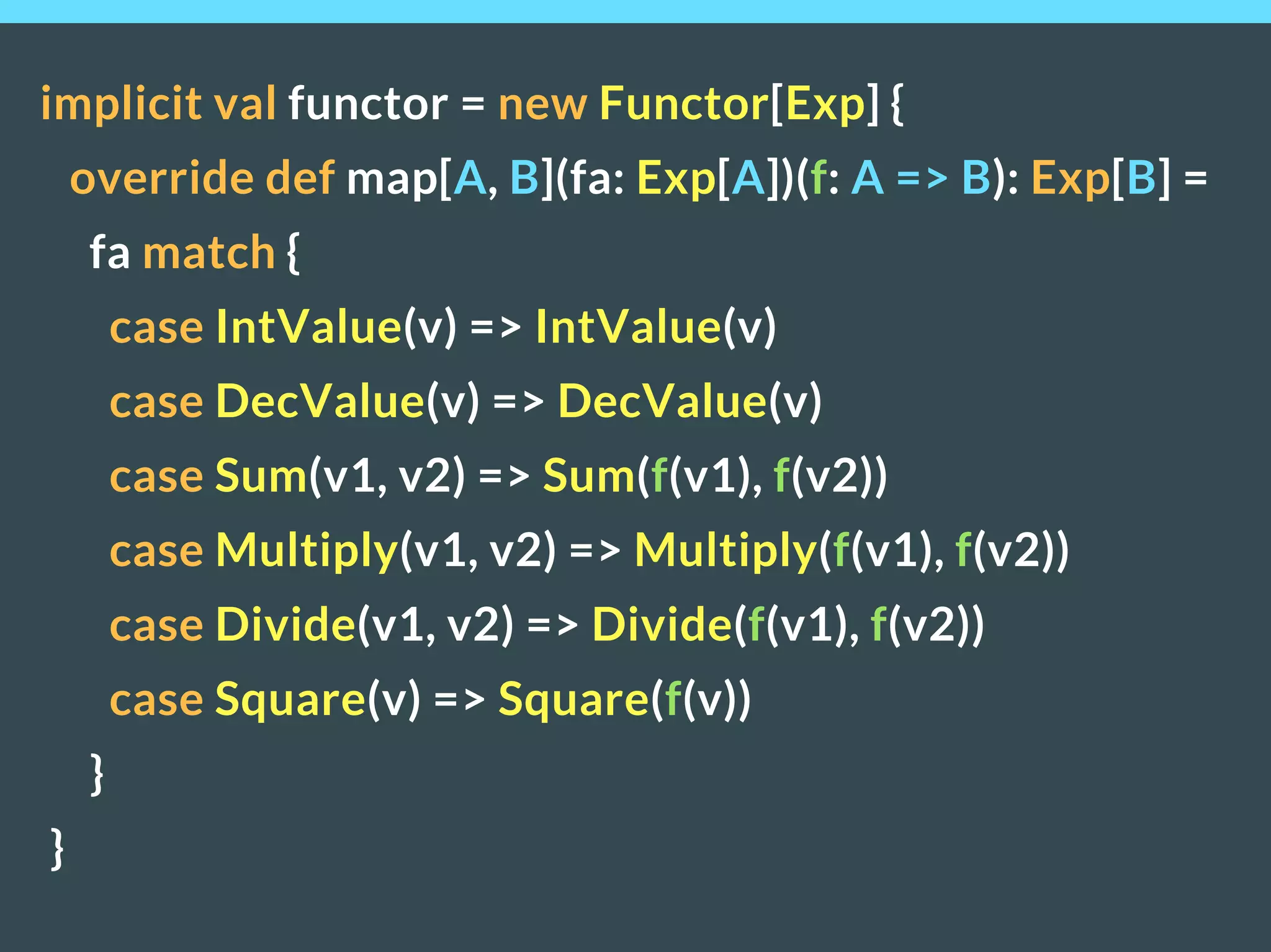 implicit val functor = new Functor[Exp] {
  override def map[A, B](fa: Exp[A])(f: A => B): Exp[B] =
    fa match {
      case IntValue(v) => IntValue(v)
      case DecValue(v) => DecValue(v)
      case Sum(v1, v2) => Sum(f(v1), f(v2))
      case Multiply(v1, v2) => Multiply(f(v1), f(v2))
      case Divide(v1, v2) => Divide(f(v1), f(v2))
      case Square(v) => Square(f(v))
    }
}